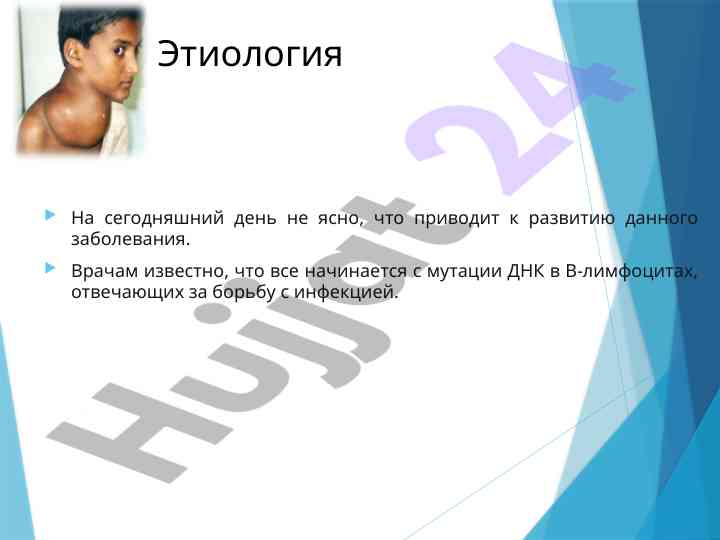 Этиология

На сегодняшний день не ясно, что приводит к развитию данного заболевания.

Врачам известно, что все начинается с мутации ДНК в В-лимфоцитах, отвечающих за борьбу с инфекцией.

Hujjat 24